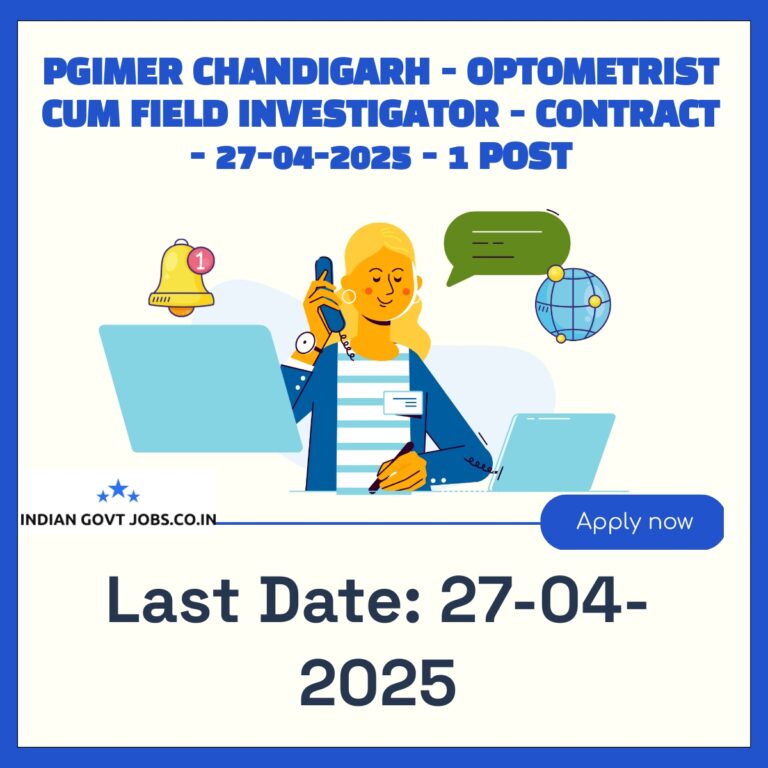 PGIMER CHANDIGARH - OPTOMETRIST CUM FIELD INVESTIGATOR - CONTRACT - 27-04-2025 - 1 POST

1

INDIAN GOVT JOBS.CO.IN

Apply now

Last Date: 27-04-2025